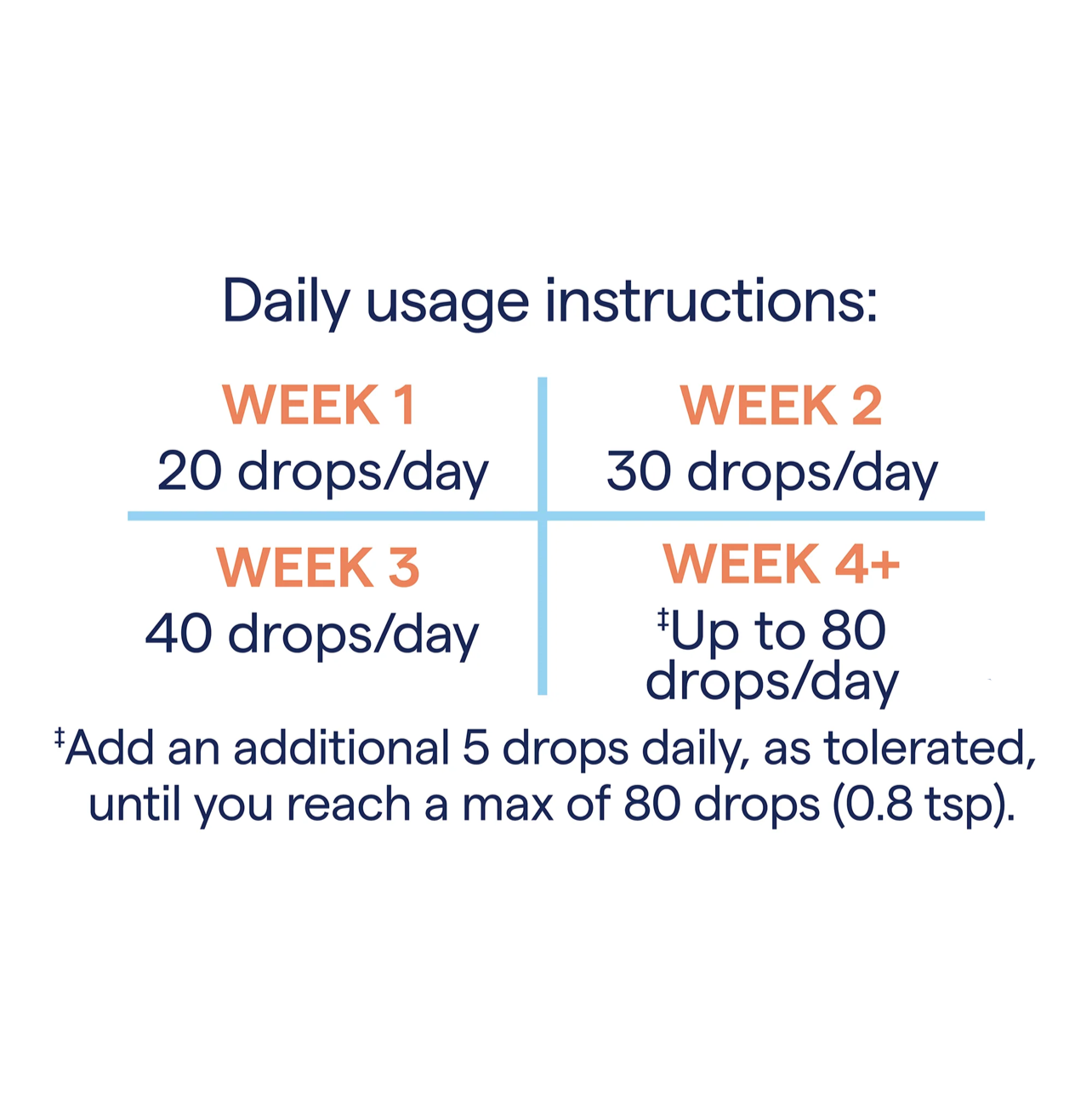 Daily usage instructions:

WEEK 1
20 drops/day

WEEK 2
30 drops/day

WEEK 3
40 drops/day

WEEK 4+
‡Up to 80 drops/day

‡Add an additional 5 drops daily, as tolerated, until you reach a max of 80 drops (0.8 tsp).